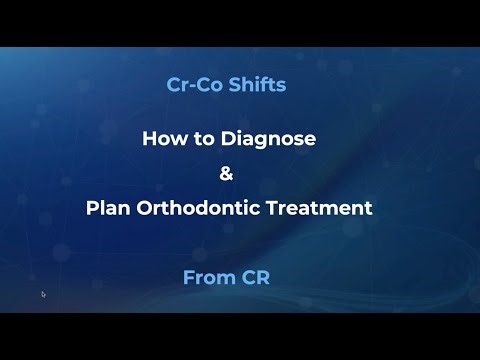 Cr-Co Shifts

How to Diagnose

&

Plan Orthodontic Treatment

From CR